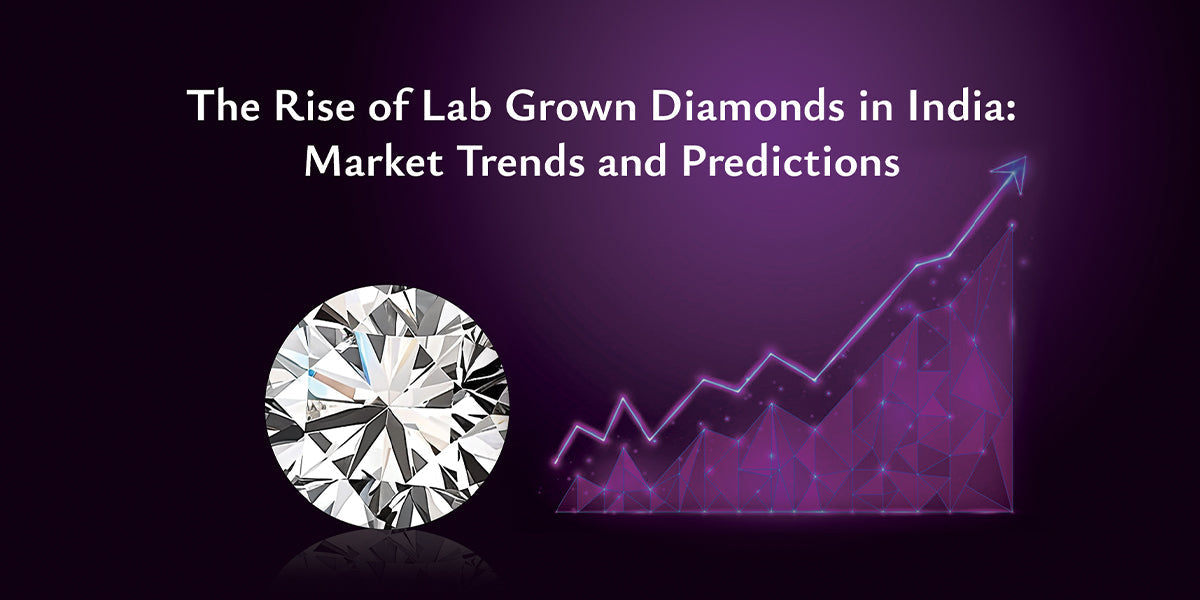 The Rise of Lab Grown Diamonds in India:
Market Trends and Predictions